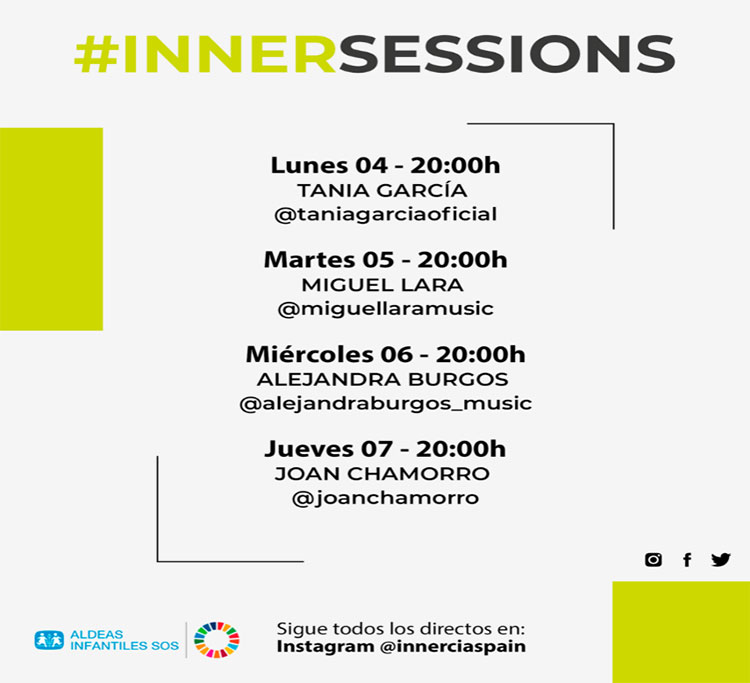 #INNERSESSIONS

Lunes 04 - 20:00h
TANIA GARCÍA
@taniagarciaoficial

Martes 05 - 20:00h
MIGUEL LARA
@miguellaramusic

Miércoles 06 - 20:00h
ALEJANDRA BURGOS
@alejandraburgos_music

Jueves 07 - 20:00h
JOAN CHAMORRO
@joanchamorro

ALDEAS INFANTILES SOS

Sigue todos los directos en:
Instagram @innerciaspain